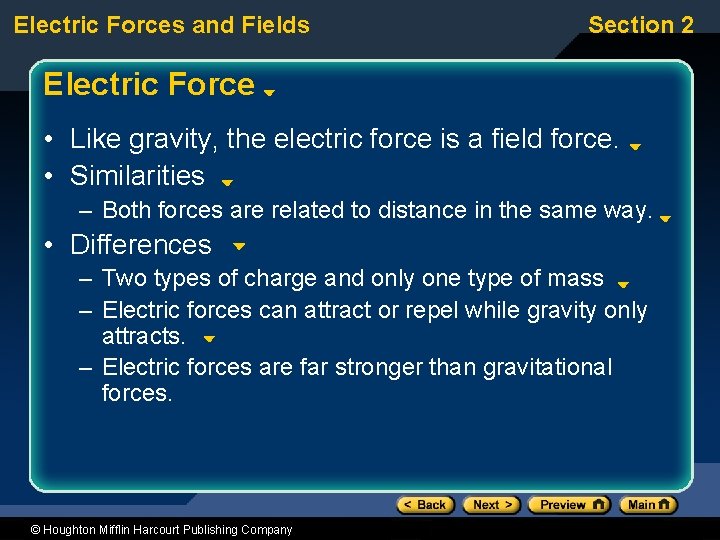 Electric Forces and Fields

Section 2

Electric Force

• Like gravity, the electric force is a field force.
• Similarities
– Both forces are related to distance in the same way.
• Differences
– Two types of charge and only one type of mass
– Electric forces can attract or repel while gravity only attracts.
– Electric forces are far stronger than gravitational forces.

< Back Next > Preview Main

© Houghton Mifflin Harcourt Publishing Company